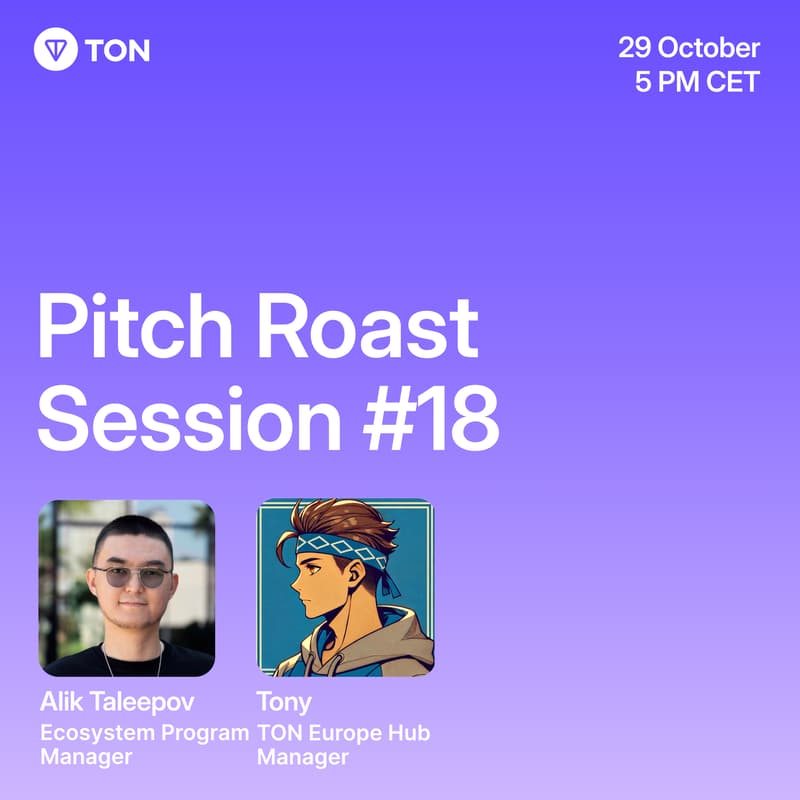 TON

29 October
5 PM CET

Pitch Roast Session #18

Alik Taleepov
Ecosystem Program Manager

Tony
TON Europe Hub Manager